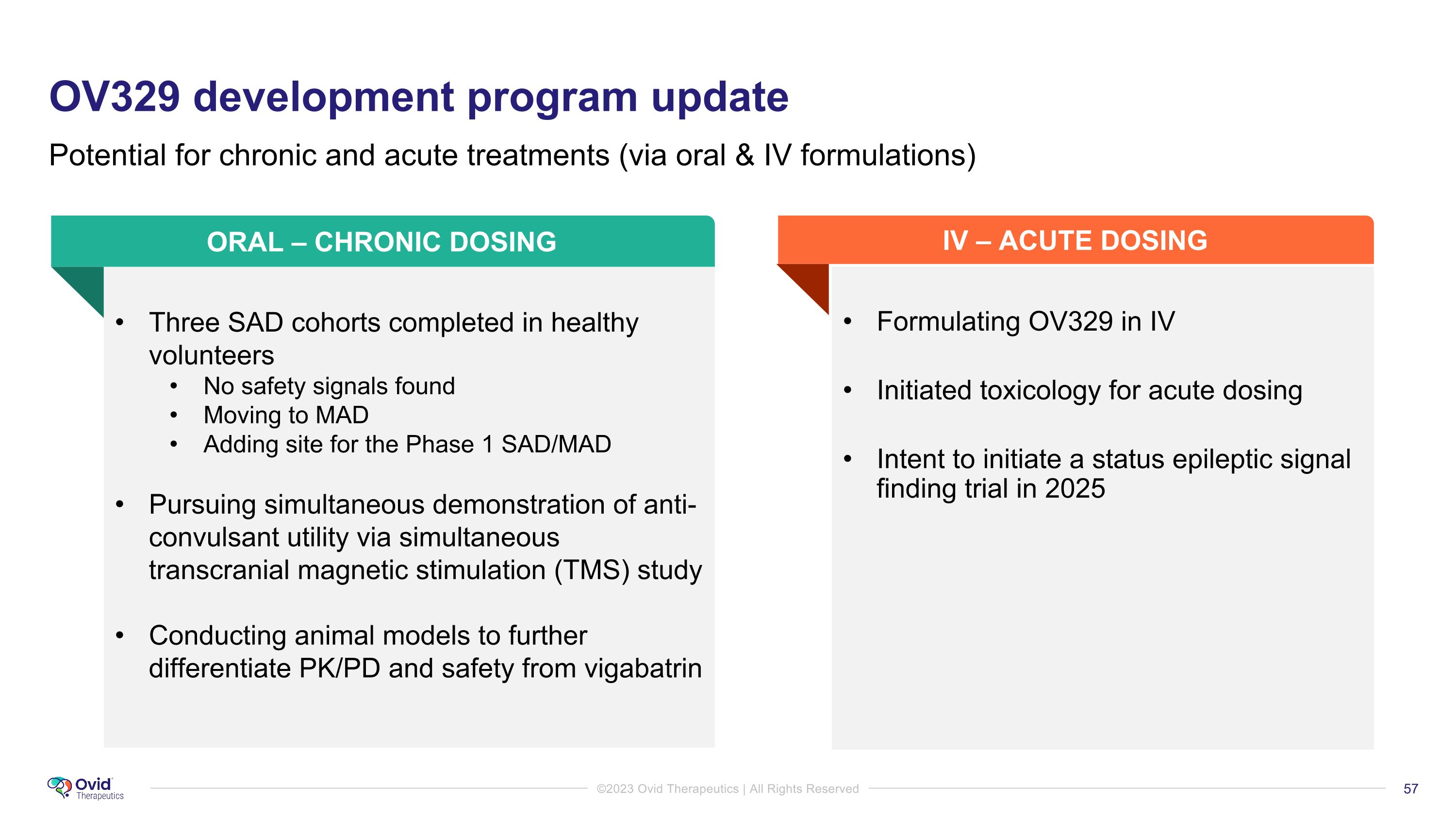 OV329 development program update

Potential for chronic and acute treatments (via oral & IV formulations)

ORAL – CHRONIC DOSING

• Three SAD cohorts completed in healthy volunteers
  • No safety signals found
  • Moving to MAD
  • Adding site for the Phase 1 SAD/MAD

• Pursuing simultaneous demonstration of anti-convulsant utility via simultaneous transcranial magnetic stimulation (TMS) study

• Conducting animal models to further differentiate PK/PD and safety from vigabatrin

IV – ACUTE DOSING

• Formulating OV329 in IV

• Initiated toxicology for acute dosing

• Intent to initiate a status epileptic signal finding trial in 2025

Ovid Therapeutics

©2023 Ovid Therapeutics | All Rights Reserved

57